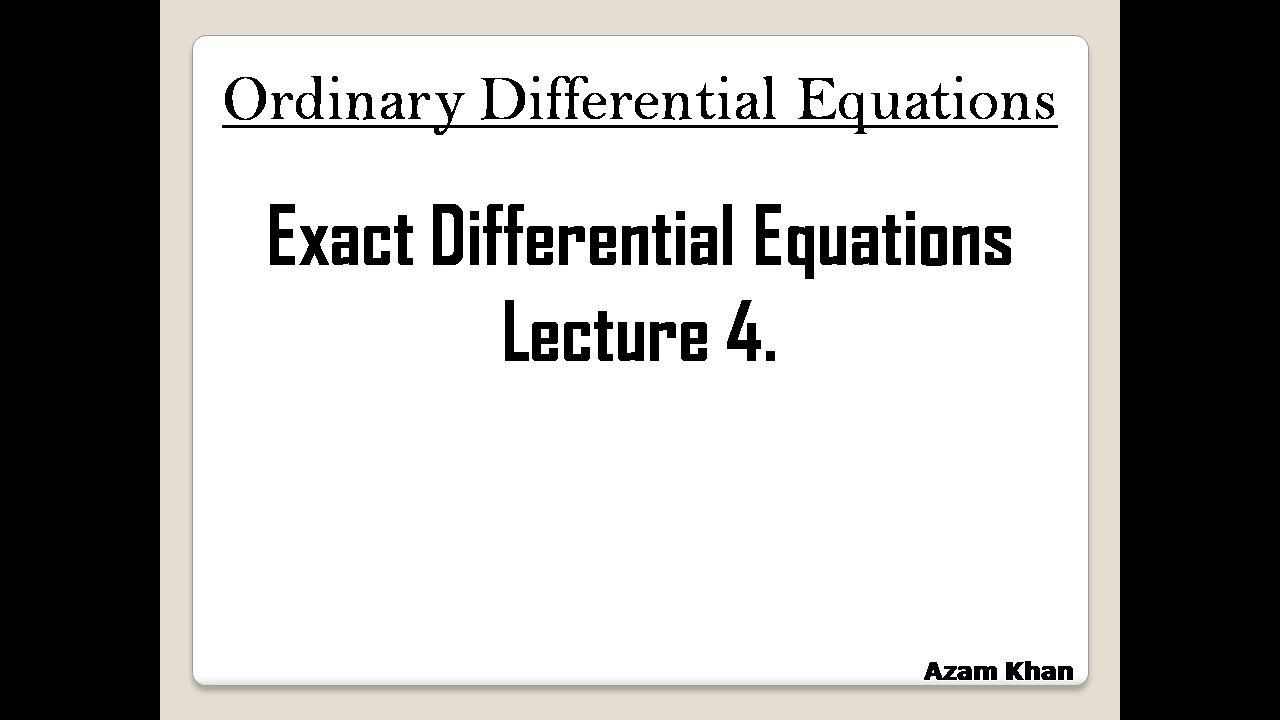 Ordinary Differential Equations

Exact Differential Equations
Lecture 4.

Azam Khan